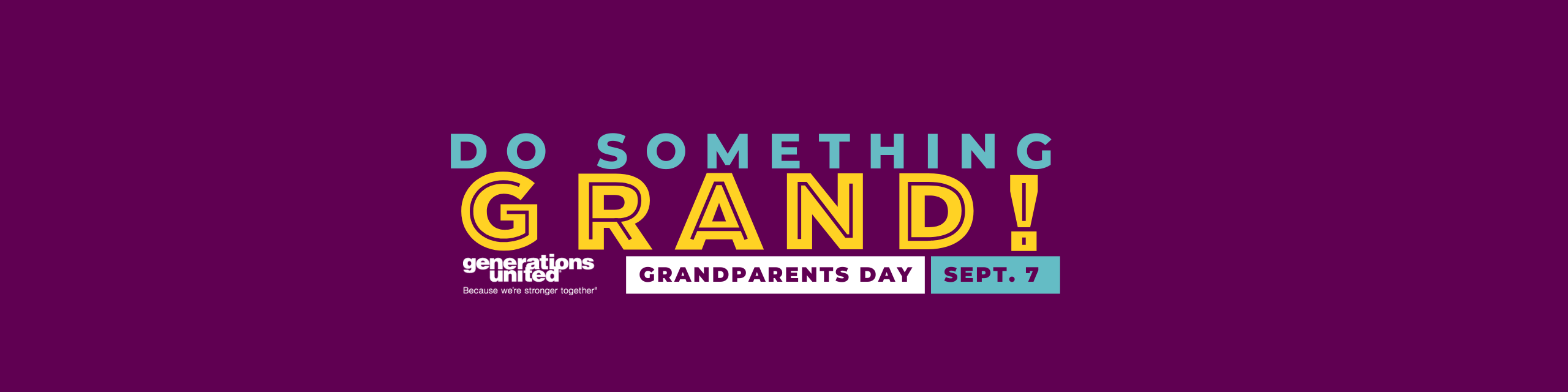 DO SOMETHING
GRAND!

generations united
Because we're stronger together®

GRANDPARENTS DAY

SEPT. 7